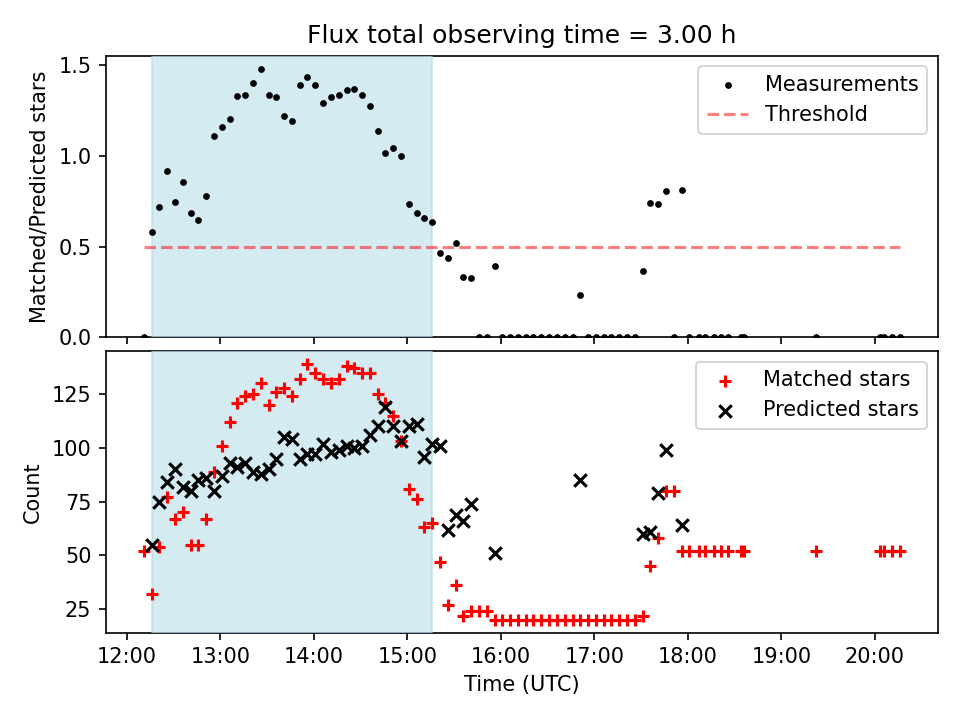 Flux total observing time = 3.00 h

Matched/Predicted stars

1.5
1.0
0.5
0.0

Measurements
Threshold

Count

125
100
75
50
25

Matched stars
Predicted stars

12:00
13:00
14:00
15:00
16:00
17:00
18:00
19:00
20:00

Time (UTC)